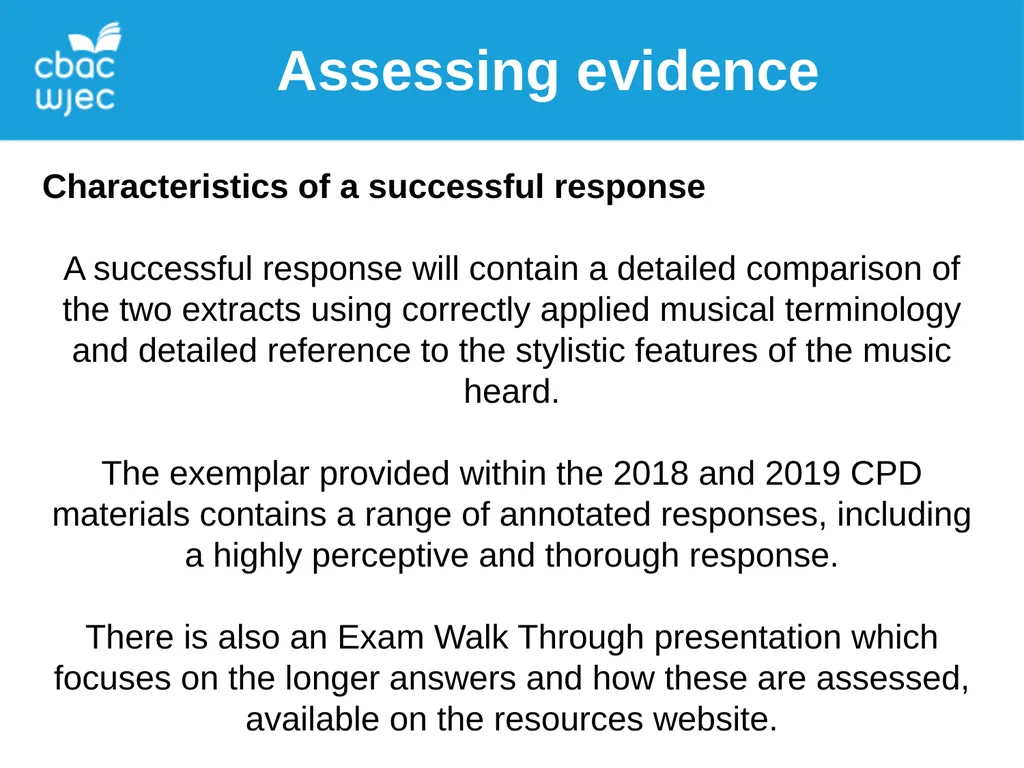 cbac
wjec

Assessing evidence

Characteristics of a successful response

A successful response will contain a detailed comparison of the two extracts using correctly applied musical terminology and detailed reference to the stylistic features of the music heard.

The exemplar provided within the 2018 and 2019 CPD materials contains a range of annotated responses, including a highly perceptive and thorough response.

There is also an Exam Walk Through presentation which focuses on the longer answers and how these are assessed, available on the resources website.